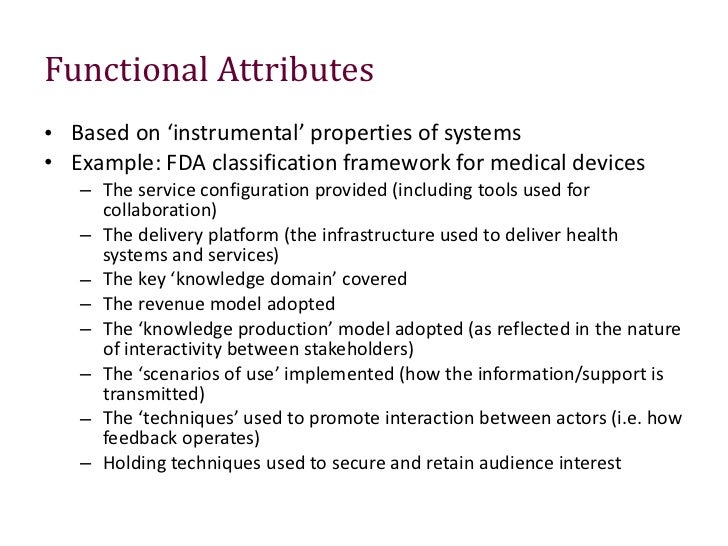 Functional Attributes

• Based on ‘instrumental’ properties of systems
• Example: FDA classification framework for medical devices
– The service configuration provided (including tools used for collaboration)
– The delivery platform (the infrastructure used to deliver health systems and services)
– The key ‘knowledge domain’ covered
– The revenue model adopted
– The ‘knowledge production’ model adopted (as reflected in the nature of interactivity between stakeholders)
– The ‘scenarios of use’ implemented (how the information/support is transmitted)
– The ‘techniques’ used to promote interaction between actors (i.e. how feedback operates)
– Holding techniques used to secure and retain audience interest